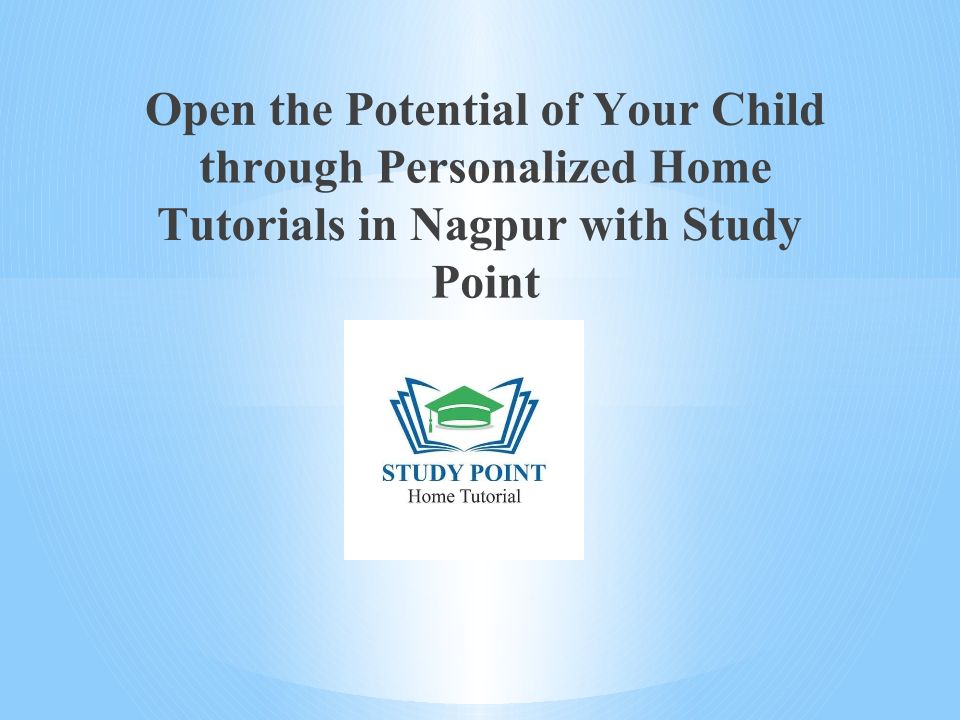 Open the Potential of Your Child through Personalized Home Tutorials in Nagpur with Study Point

STUDY POINT
Home Tutorial